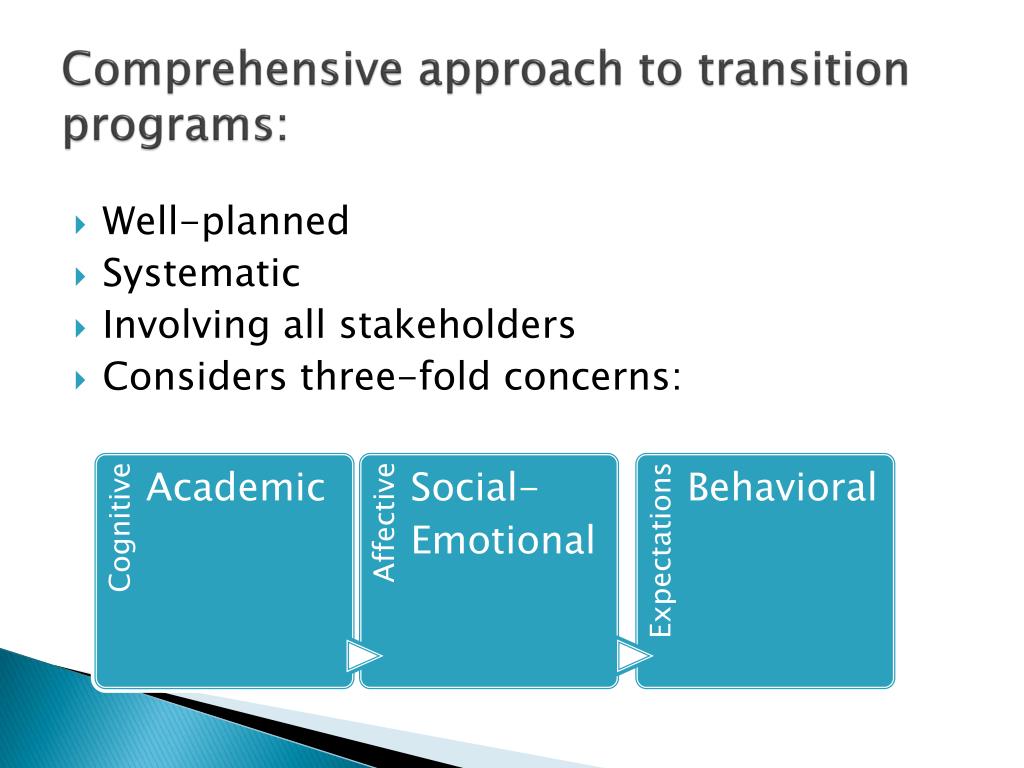 Comprehensive approach to transition programs:

Well-planned
Systematic
Involving all stakeholders
Considers three-fold concerns:

Cognitive
Academic

Affective
Social-Emotional

Expectations
Behavioral